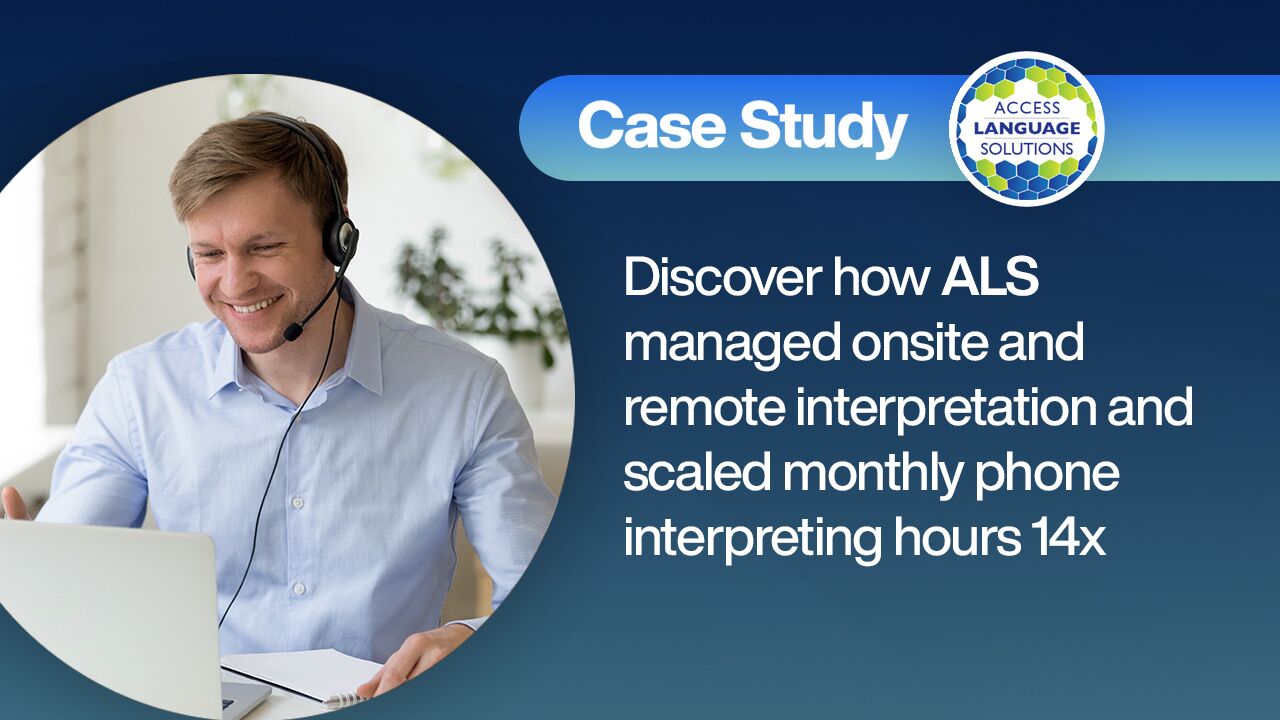 Case Study

ACCESS
LANGUAGE
SOLUTIONS

Discover how ALS managed onsite and remote interpretation and scaled monthly phone interpreting hours 14x